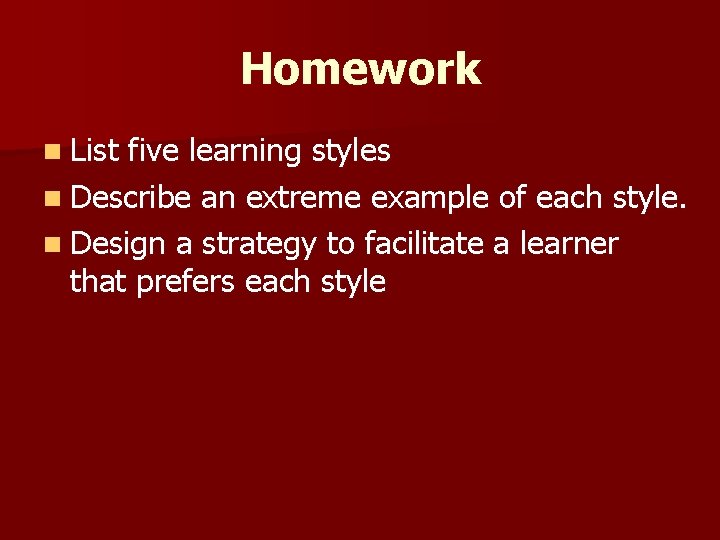 Homework

• List five learning styles
• Describe an extreme example of each style.
• Design a strategy to facilitate a learner that prefers each style